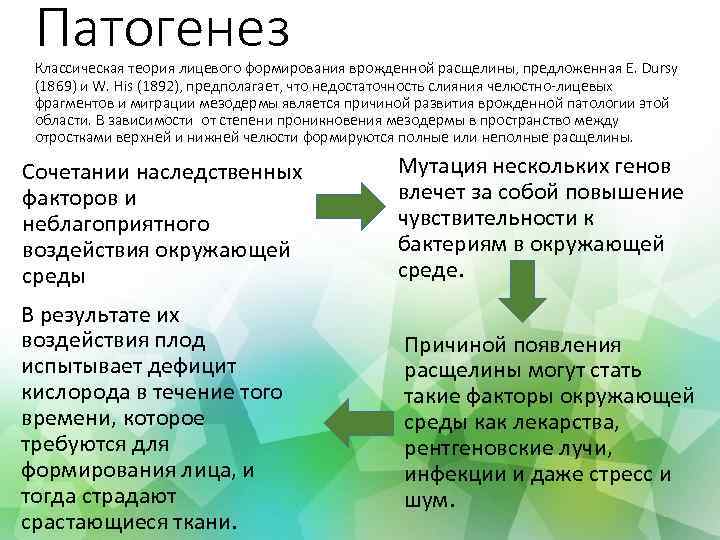 Патогенез

Классическая теория лицевого формирования врожденной расщелины, предложенная E. Dursy (1869) и W. His (1892), предполагает, что недостаточность слияния челюстно-лицевых фрагментов и миграции мезодермы является причиной развития врожденной патологии этой области. В зависимости от степени проникновения мезодермы в пространство между отростками верхней и нижней челюсти формируются полные или неполные расщелины.

Сочетании наследственных факторов и неблагоприятного воздействия окружающей среды

Мутация нескольких генов влечет за собой повышение чувствительности к бактериям в окружающей среде.

Причиной появления расщелины могут стать такие факторы окружающей среды как лекарства, рентгеновские лучи, инфекции и даже стресс и шум.

В результате их воздействия плод испытывает дефицит кислорода в течение того времени, которое требуются для формирования лица, и тогда страдают срастающиеся ткани.